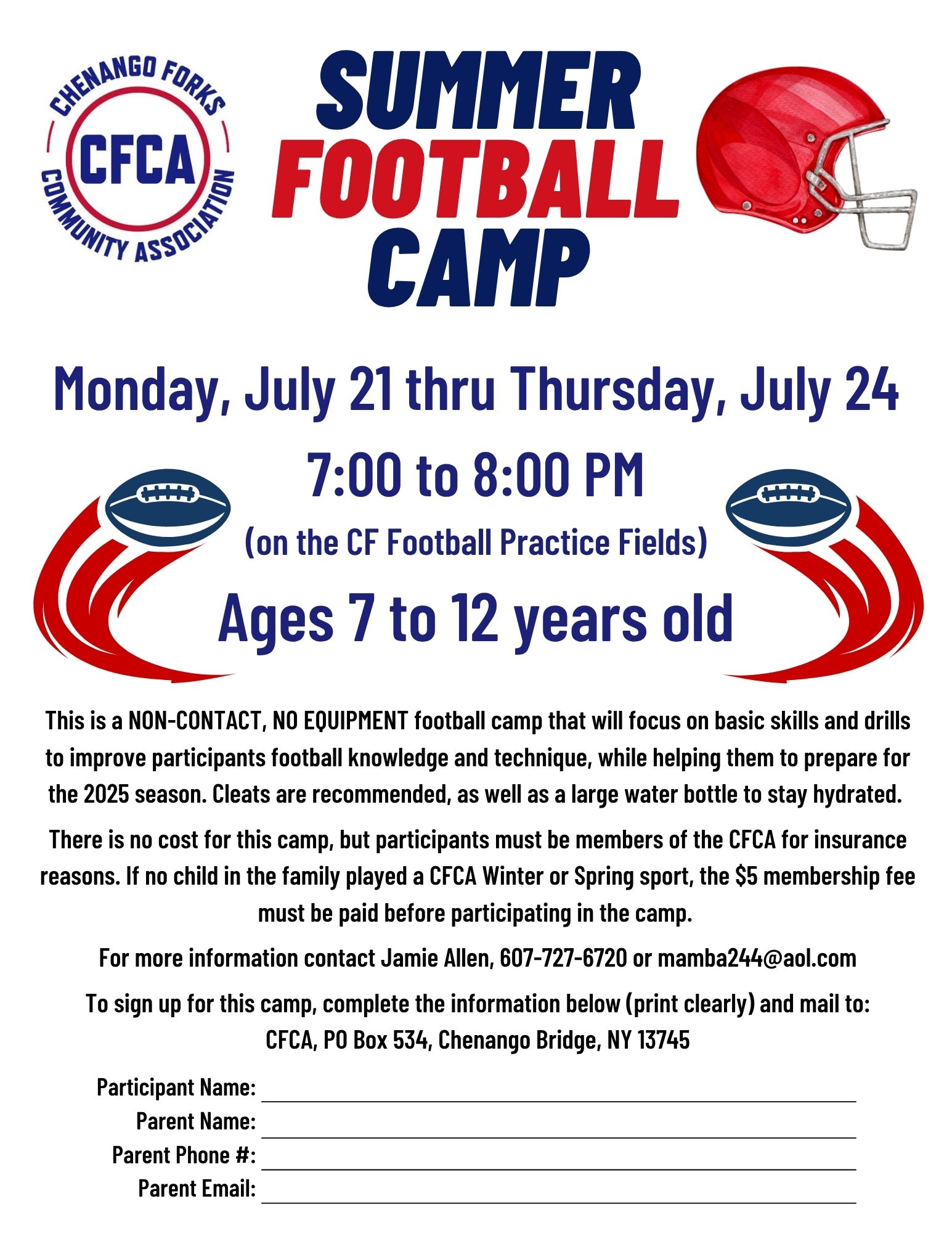 CHENANGO FORKS
CFCA
COMMUNITY ASSOCIATION

SUMMER
FOOTBALL
CAMP

Monday, July 21 thru Thursday, July 24

7:00 to 8:00 PM

(on the CF Football Practice Fields)

Ages 7 to 12 years old

This is a NON-CONTACT, NO EQUIPMENT football camp that will focus on basic skills and drills to improve participants football knowledge and technique, while helping them to prepare for the 2025 season. Cleats are recommended, as well as a large water bottle to stay hydrated.

There is no cost for this camp, but participants must be members of the CFCA for insurance reasons. If no child in the family played a CFCA Winter or Spring sport, the $5 membership fee must be paid before participating in the camp.

For more information contact Jamie Allen, 607-727-6720 or mamba244@aol.com

To sign up for this camp, complete the information below (print clearly) and mail to:
CFCA, PO Box 534, Chenango Bridge, NY 13745

Participant Name:
Parent Name:
Parent Phone #:
Parent Email: